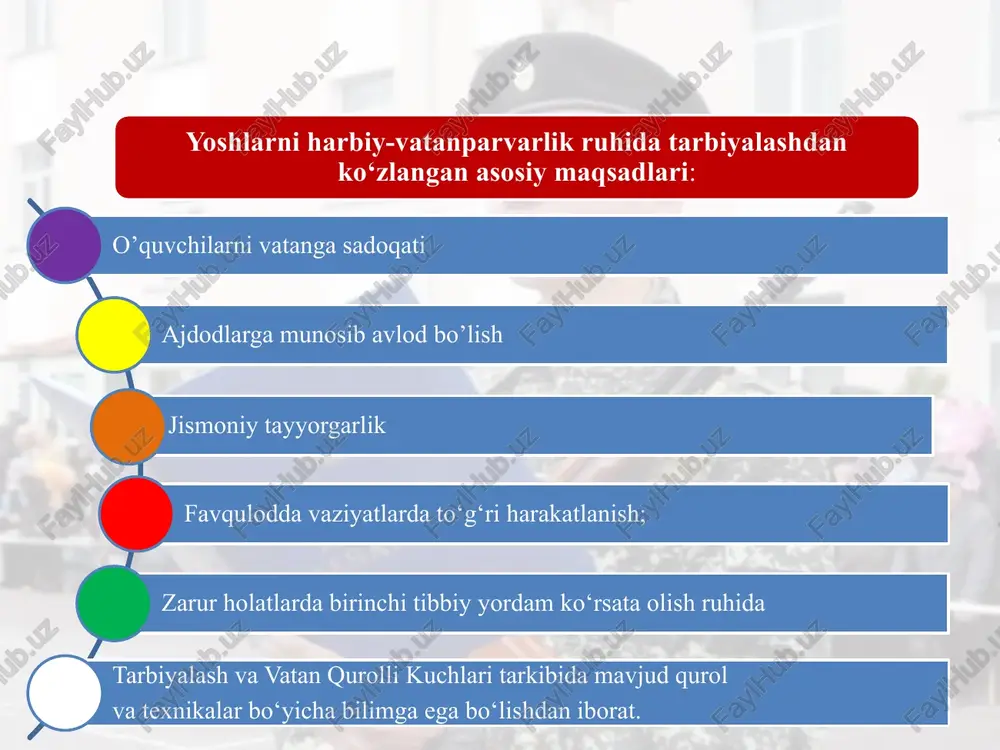 Yoshlarni harbiy-vatanparvarlik ruhida tarbiyalashdan ko‘zlangan asosiy maqsadlari:

O’quvchilarni vatanga sadoqati

Ajdodlarga munosib avlod bo’lish

Jismoniy tayyorgarlik

Favqulodda vaziyatlarda to‘g‘ri harakatlanish;

Zarur holatlarda birinchi tibbiy yordam ko‘rsata olish ruhida

Tarbiyalash va Vatan Qurolli Kuchlari tarkibida mavjud qurol va texnikalar bo‘yicha bilimga ega bo‘lishdan iborat.

FaylHub.uz